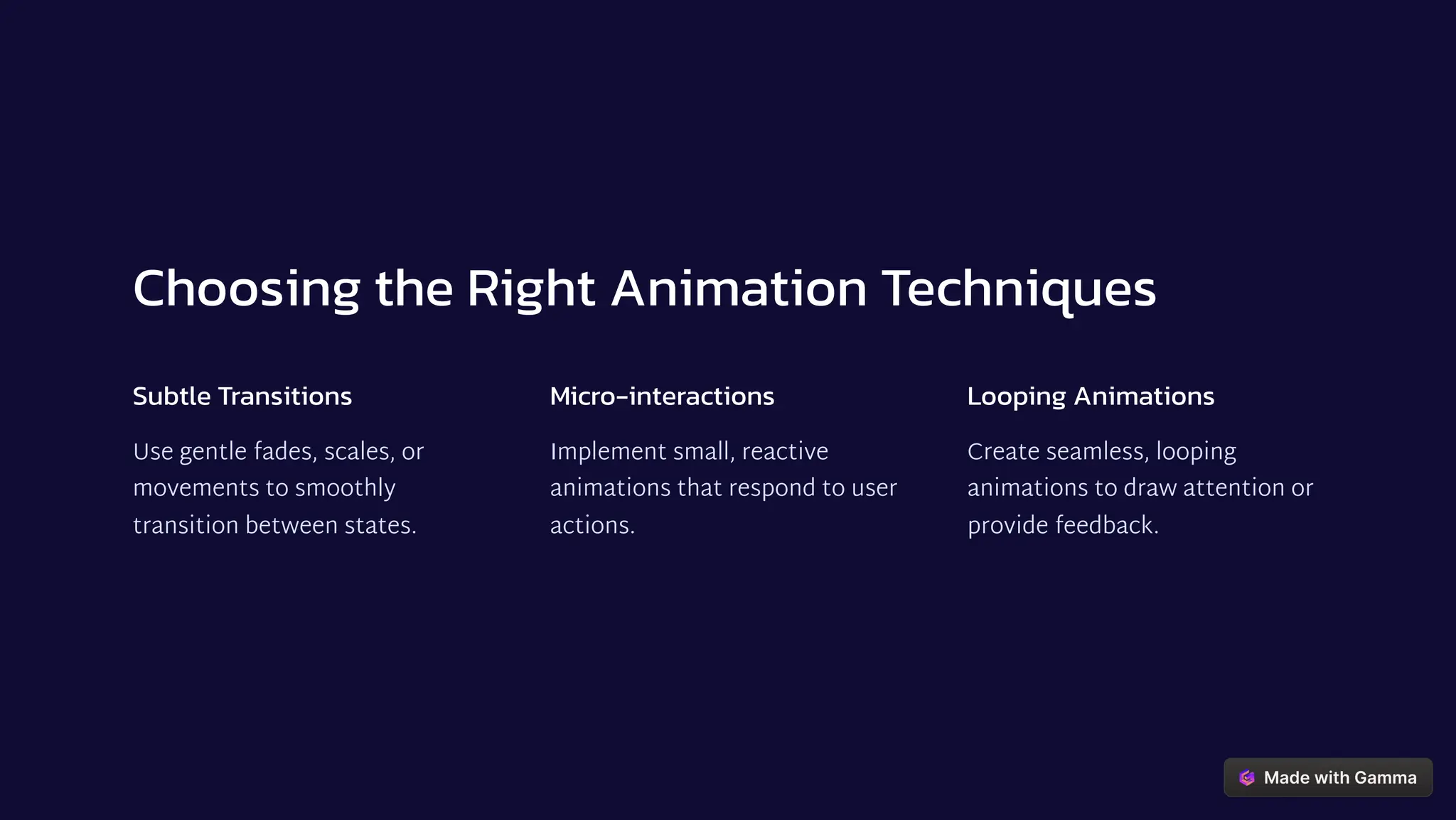 Choosing the Right Animation Techniques

Subtle Transitions

Use gentle fades, scales, or movements to smoothly transition between states.

Micro-interactions

Implement small, reactive animations that respond to user actions.

Looping Animations

Create seamless, looping animations to draw attention or provide feedback.

Made with Gamma